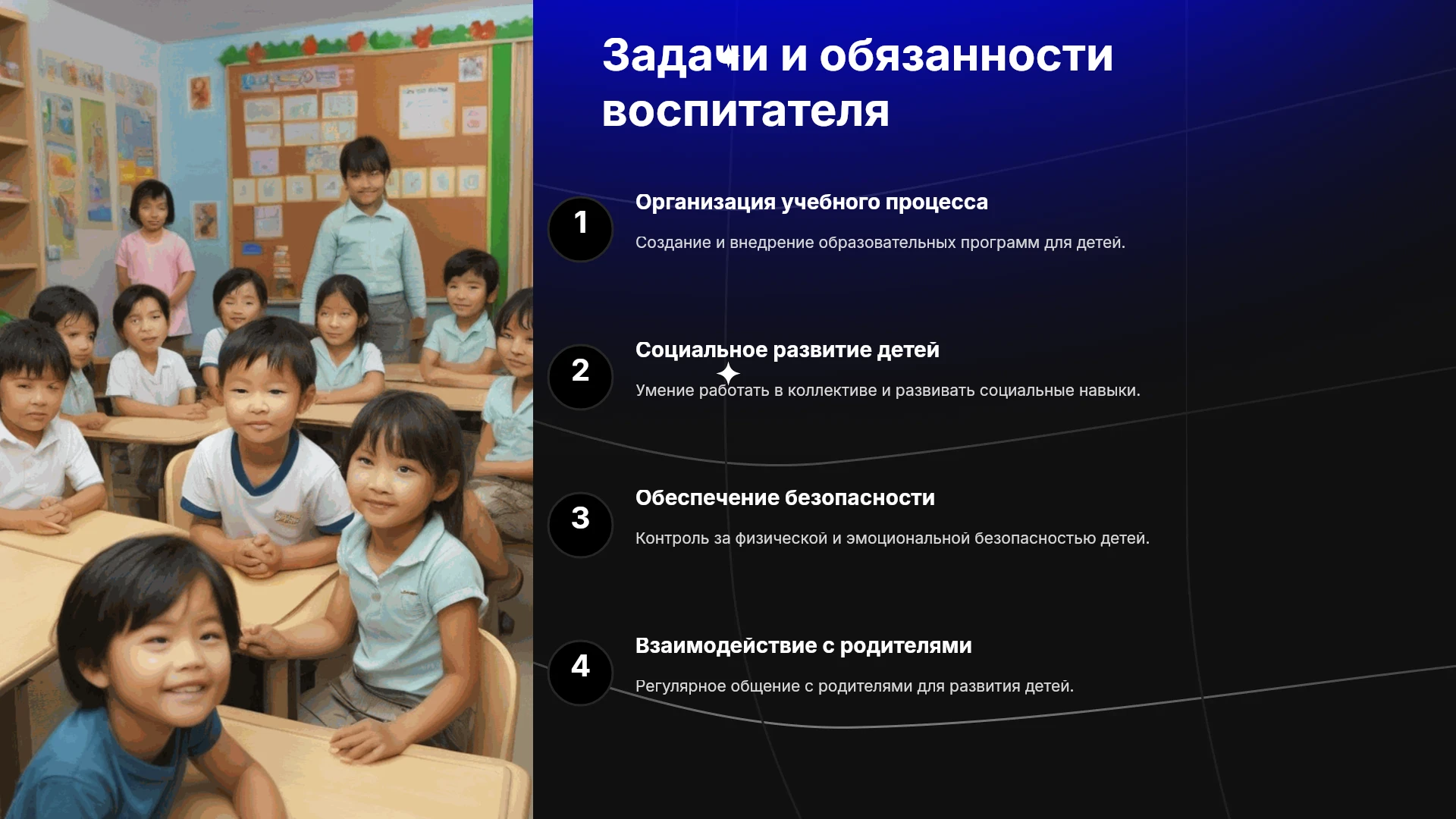 Задачи и обязанности воспитателя

1

Организация учебного процесса

Создание и внедрение образовательных программ для детей.

2

Социальное развитие детей

Умение работать в коллективе и развивать социальные навыки.

3

Обеспечение безопасности

Контроль за физической и эмоциональной безопасностью детей.

4

Взаимодействие с родителями

Регулярное общение с родителями для развития детей.